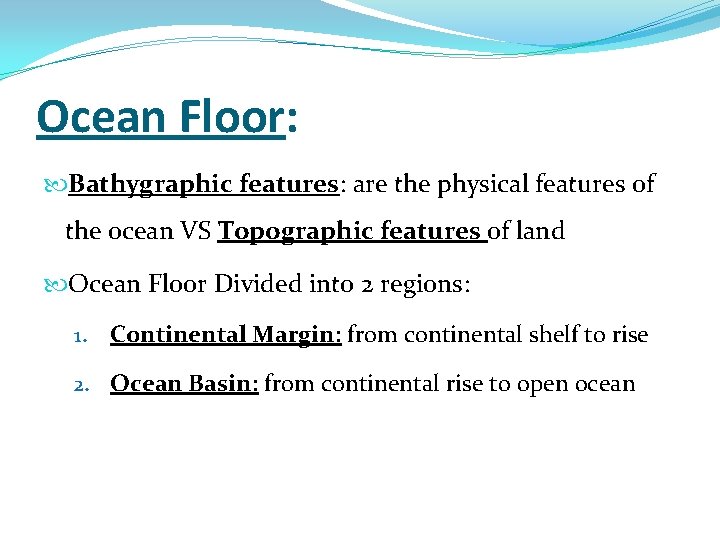 Ocean Floor:

Bathygraphic features: are the physical features of the ocean VS Topographic features of land

Ocean Floor Divided into 2 regions:

1. Continental Margin: from continental shelf to rise
2. Ocean Basin: from continental rise to open ocean